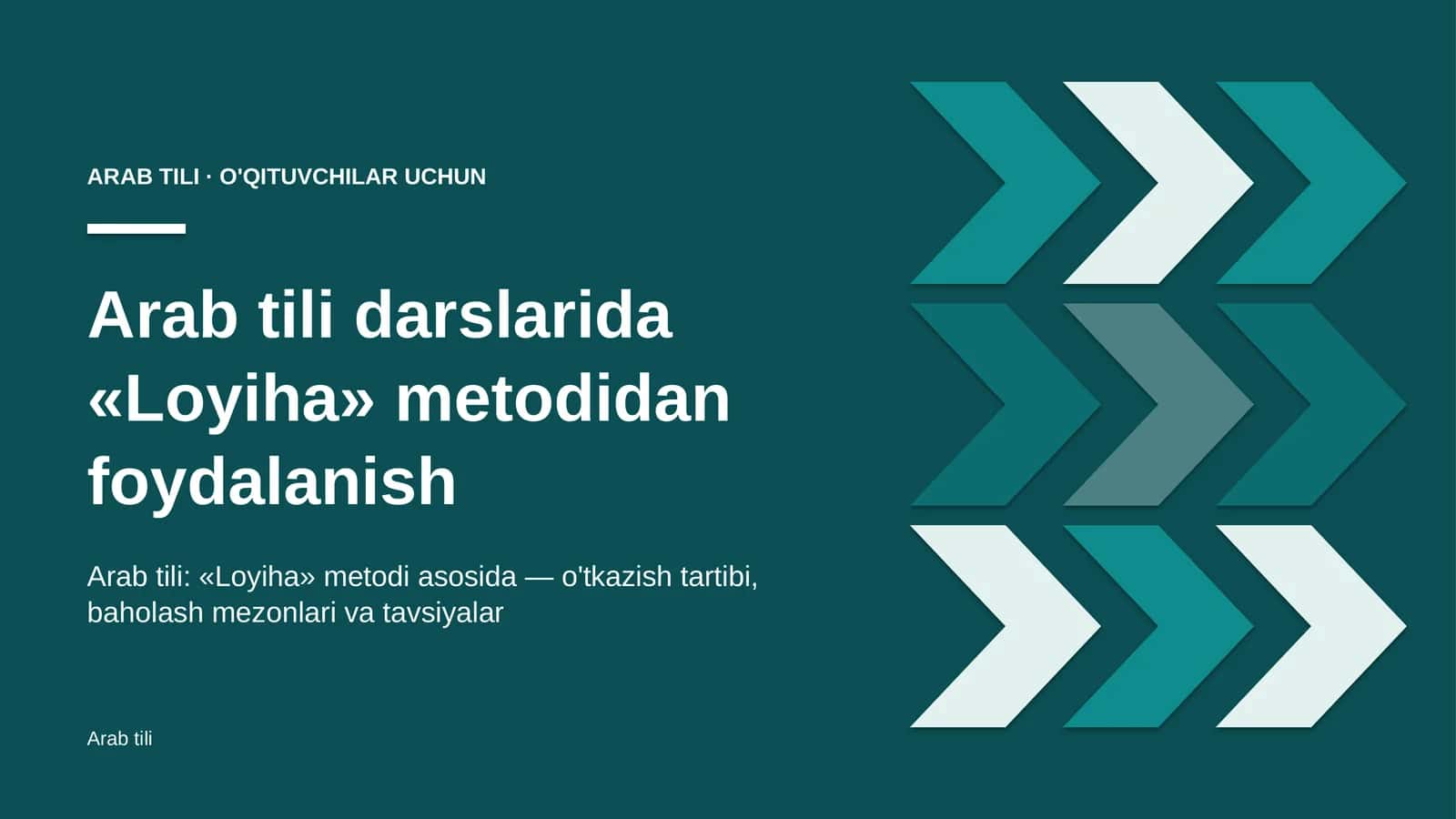 ARAB TILI · O'QITUVCHILAR UCHUN

Arab tili darslarida «Loyiha» metodidan foydalanish

Arab tili: «Loyiha» metodi asosida — o'tkazish tartibi, baholash mezonlari va tavsiyalar

Arab tili